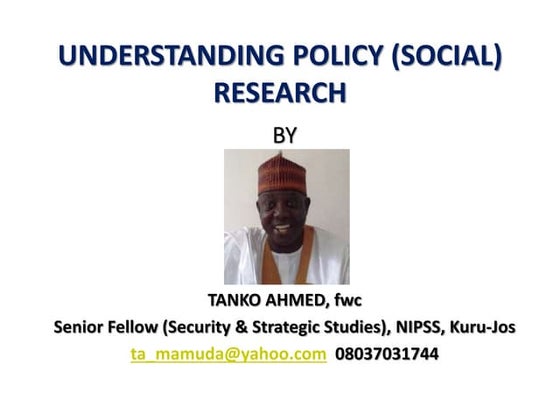 UNDERSTANDING POLICY (SOCIAL) RESEARCH

BY

TANKO AHMED, fwc
Senior Fellow (Security & Strategic Studies), NIPSS, Kuru-Jos
ta_mamuda@yahoo.com 08037031744